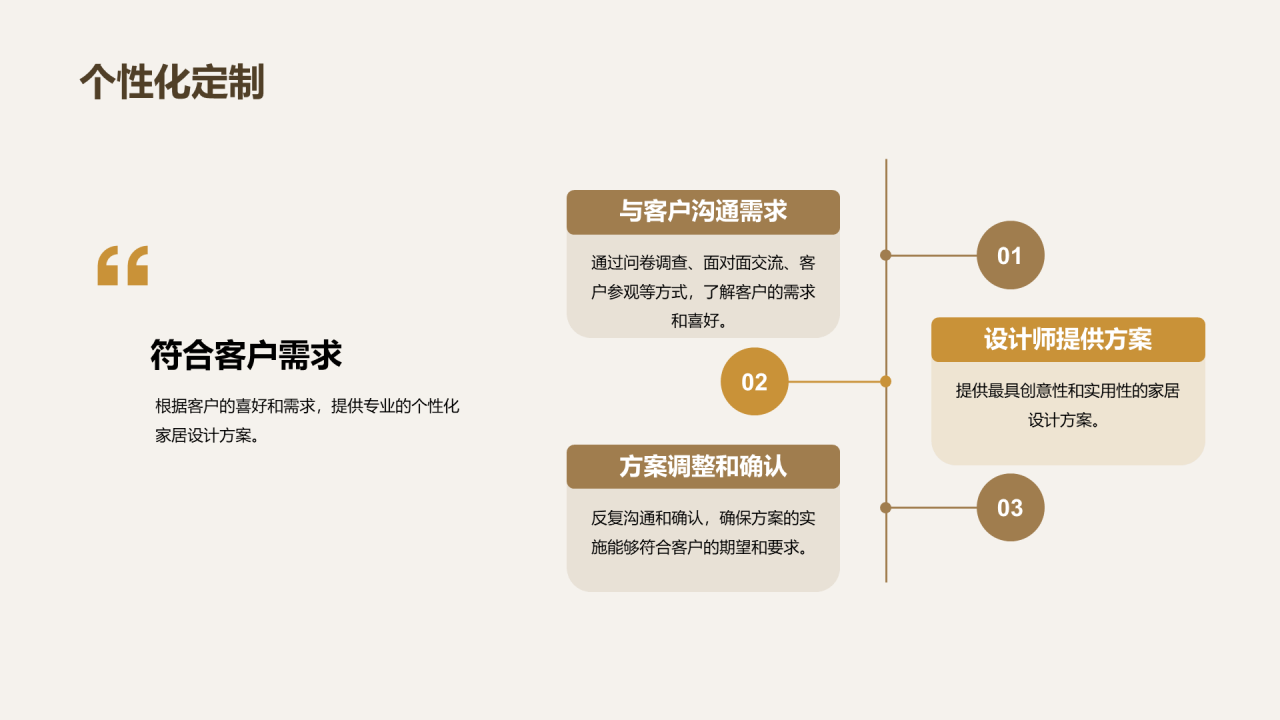 个性化定制

“

符合客户需求

根据客户的喜好和需求，提供专业的个性化家居设计方案。

与客户沟通需求

通过问卷调查、面对面交流、客户参观等方式，了解客户的需求和喜好。

01

02

设计师提供方案

提供最具创意性和实用性的家居设计方案。

方案调整和确认

反复沟通和确认，确保方案的实施能够符合客户的期望和要求。

03